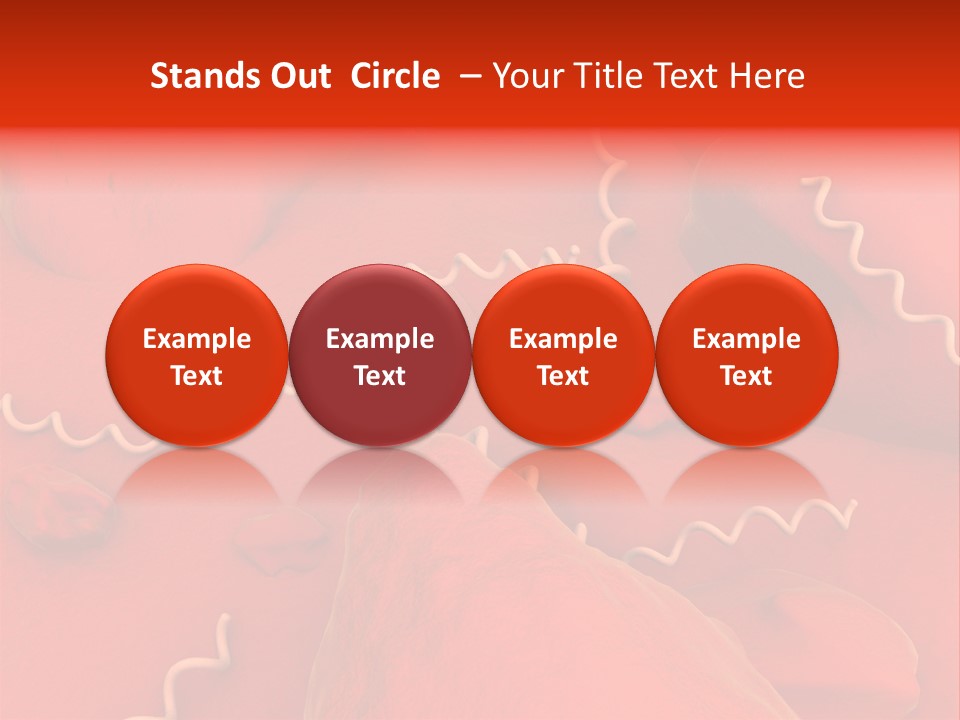 Stands Out Circle – Your Title Text Here

Example Text

Example Text

Example Text

Example Text